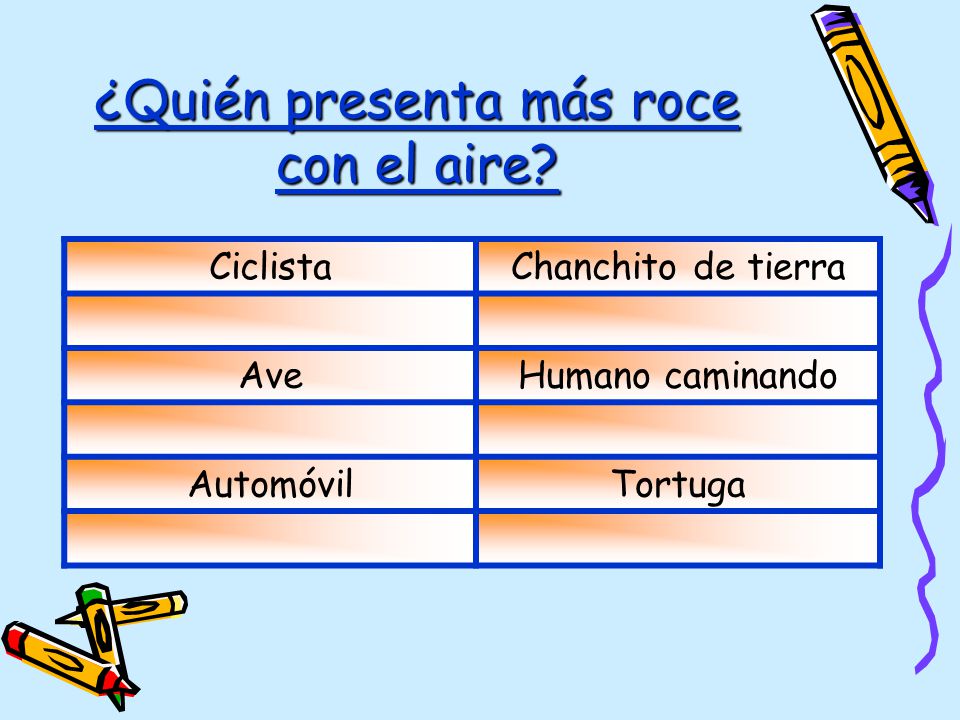 ¿Quién presenta más roce con el aire?

| Ciclista | Chanchito de tierra |
|---|---|
| | |
| Ave | Humano caminando |
| | |
| Automóvil | Tortuga |
| | |